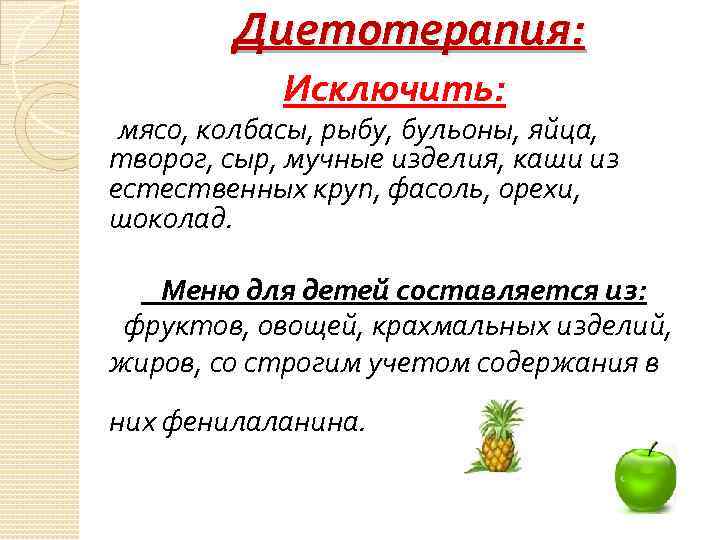 Диетотерапия:

Исключить:

мясо, колбасы, рыбу, бульоны, яйца, творог, сыр, мучные изделия, каши из естественных круп, фасоль, орехи, шоколад.

Меню для детей составляется из:
фруктов, овощей, крахмальных изделий, жиров, со строгим учетом содержания в

них фенилаланина.